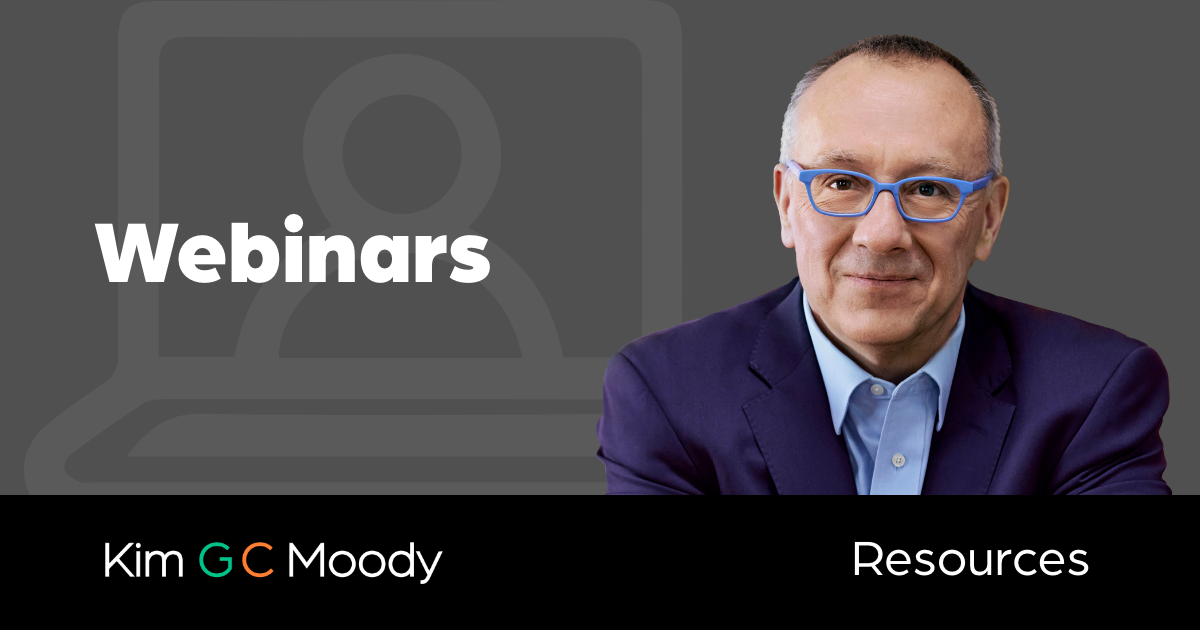 Webinars

Kim G C Moody

Resources